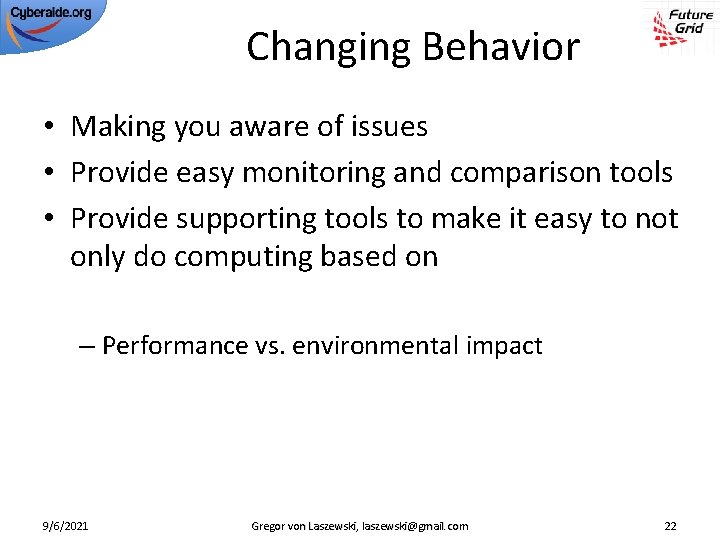 Cyberaide.org

Future Grid

Changing Behavior

• Making you aware of issues
• Provide easy monitoring and comparison tools
• Provide supporting tools to make it easy to not only do computing based on

– Performance vs. environmental impact

9/6/2021

Gregor von Laszewski, laszewski@gmail.com

22